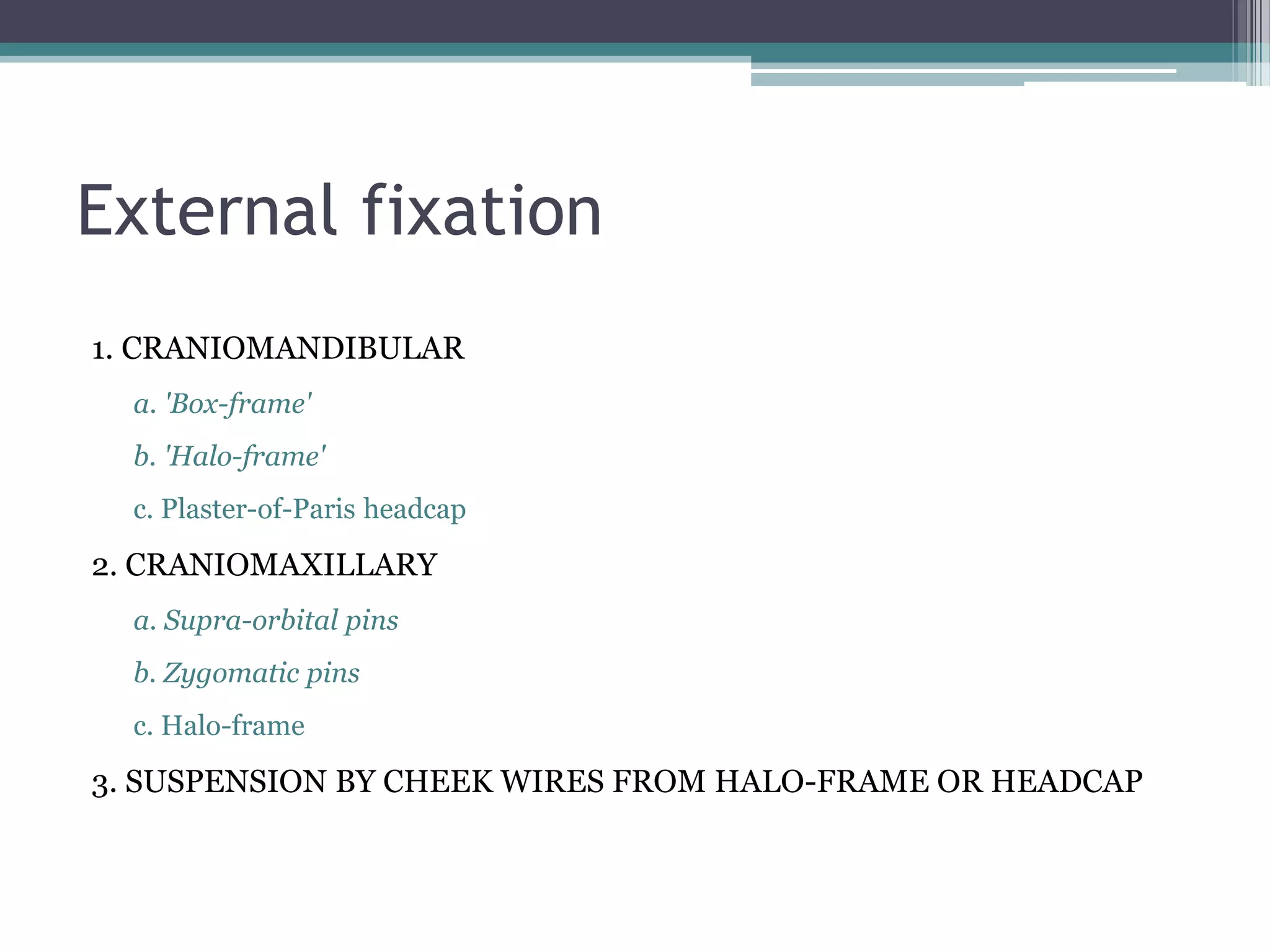 External fixation

1. CRANIOMANDIBULAR

a. 'Box-frame'

b. 'Halo-frame'

c. Plaster-of-Paris headcap

2. CRANIOMAXILLARY

a. Supra-orbital pins

b. Zygomatic pins

c. Halo-frame

3. SUSPENSION BY CHEEK WIRES FROM HALO-FRAME OR HEADCAP